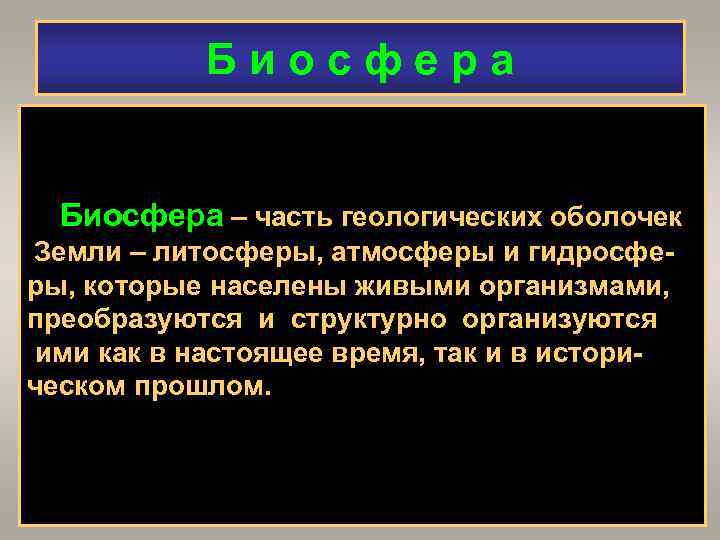 Б и о с ф е р а

Биосфера – часть геологических оболочек Земли – литосферы, атмосферы и гидросферы, которые населены живыми организмами, преобразуются и структурно организуются ими как в настоящее время, так и в историческом прошлом.